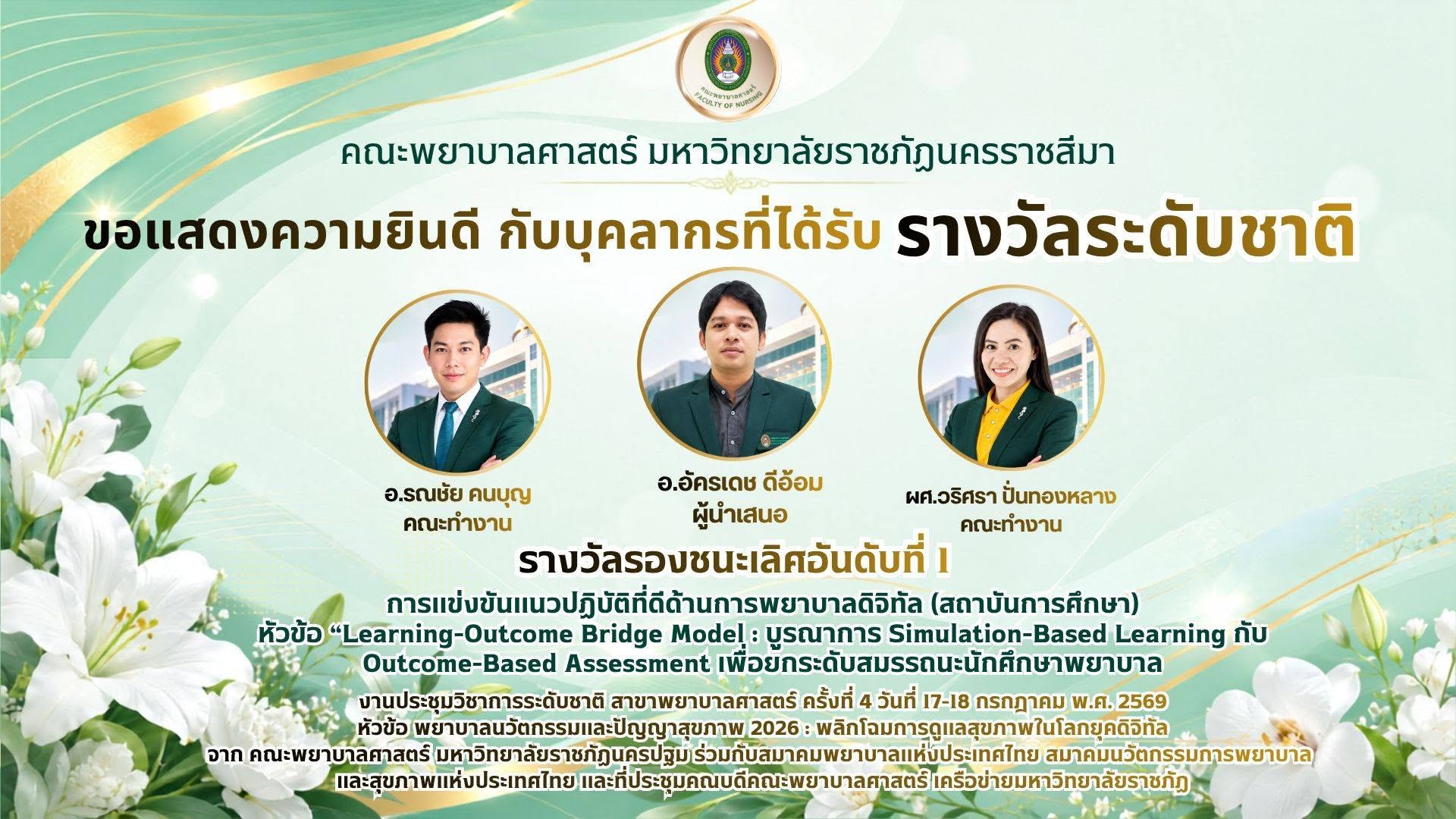 คณะพยาบาลศาสตร์
FACULTY OF NURSING

คณะพยาบาลศาสตร์ มหาวิทยาลัยราชภัฏนครราชสีมา

ขอแสดงความยินดี กับบุคลากรที่ได้รับ รางวัลระดับชาติ

อ.รณชัย คนบุญ
คณะทำงาน

อ.อัครเดช ดีอ้อม
ผู้นำเสนอ

ผศ.วริศรา ปั่นทองหลาง
คณะทำงาน

รางวัลรองชนะเลิศอันดับที่ 1

การแข่งขันแนวปฏิบัติที่ดีด้านการพยาบาลดิจิทัล (สถาบันการศึกษา)
หัวข้อ “Learning-Outcome Bridge Model : บูรณาการ Simulation-Based Learning กับ Outcome-Based Assessment เพื่อยกระดับสมรรถนะนักศึกษาพยาบาล

งานประชุมวิชาการระดับชาติ สาขาพยาบาลศาสตร์ ครั้งที่ 4 วันที่ 17-18 กรกฎาคม พ.ศ. 2569
หัวข้อ พยาบาลนวัตกรรมและปัญญาสุขภาพ 2026 : พลิกโฉมการดูแลสุขภาพในโลกยุคดิจิทัล
จาก คณะพยาบาลศาสตร์ มหาวิทยาลัยราชภัฏนครปฐม ร่วมกับสมาคมพยาบาลแห่งประเทศไทย สมาคมนวัตกรรมการพยาบาลและสุขภาพแห่งประเทศไทย และที่ประชุมคณบดีคณะพยาบาลศาสตร์ เครือข่ายมหาวิทยาลัยราชภัฏ